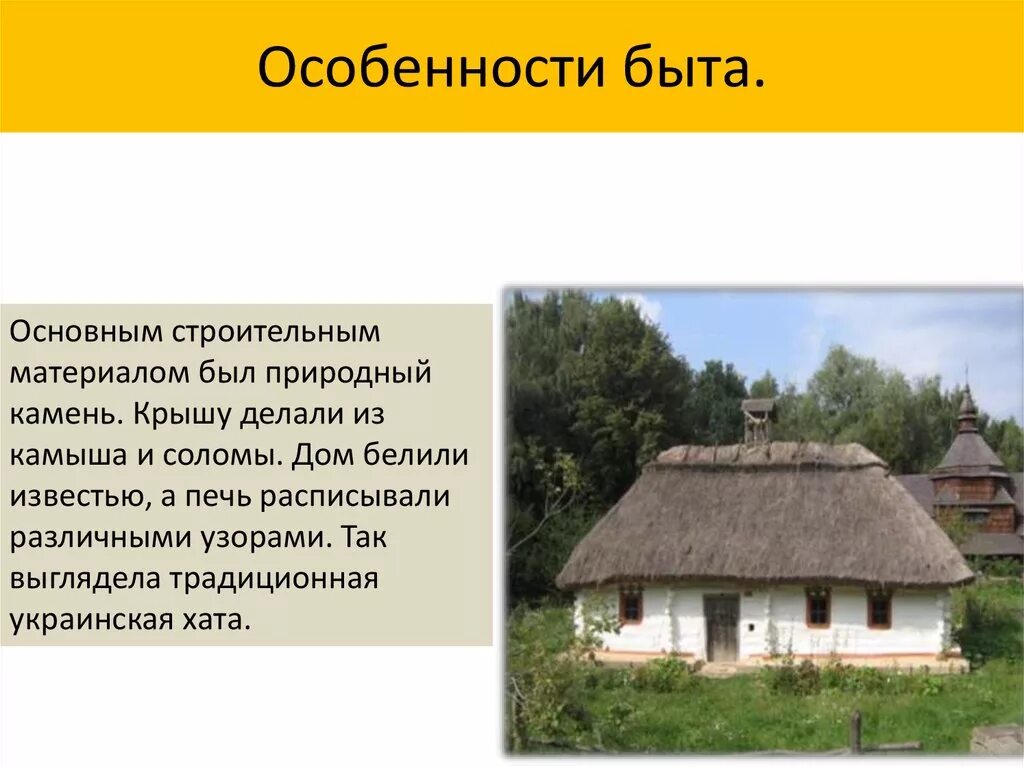 Особенности быта.

Основным строительным материалом был природный камень. Крышу делали из камыша и соломы. Дом белили известью, а печь расписывали различными узорами. Так выглядела традиционная украинская хата.